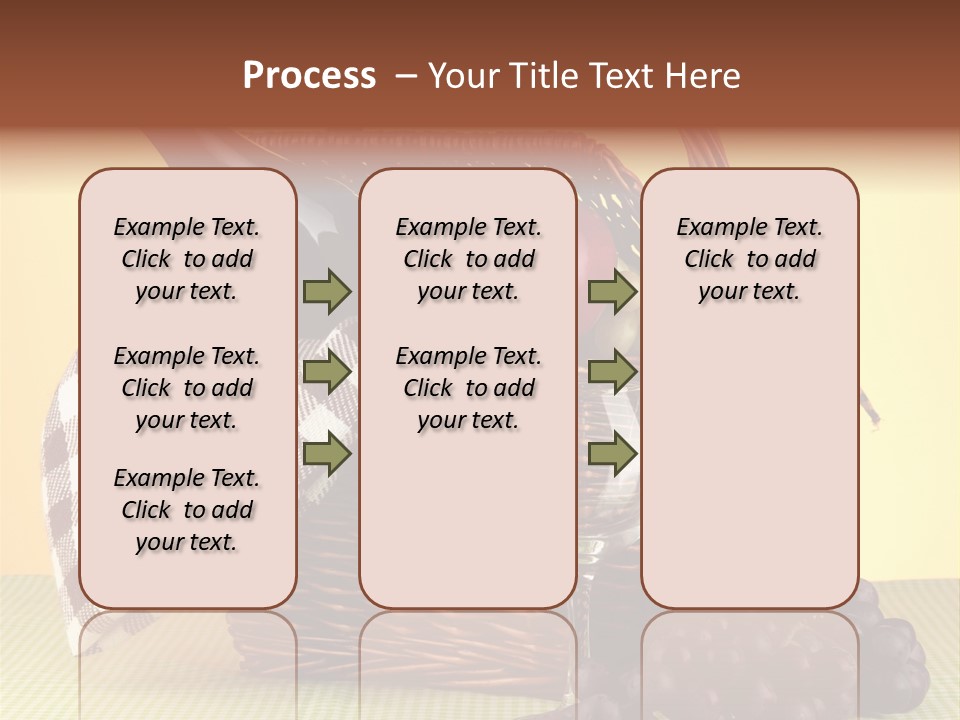 Process – Your Title Text Here

Example Text. Click to add your text.

Example Text. Click to add your text.

Example Text. Click to add your text.

Example Text. Click to add your text.

Example Text. Click to add your text.

Example Text. Click to add your text.